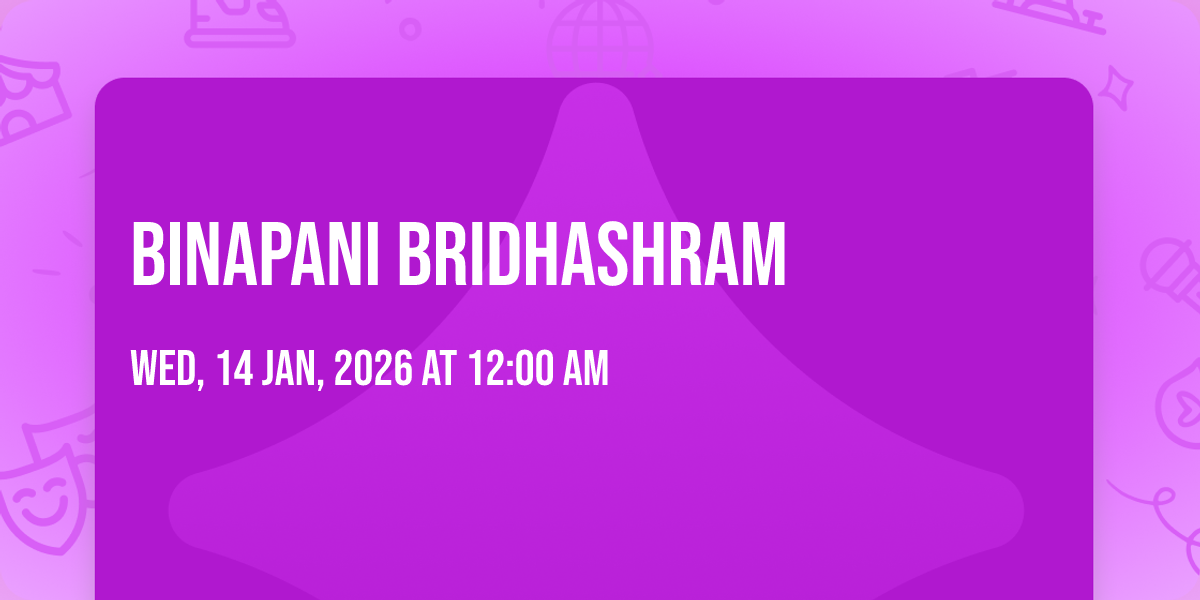 BINAPANI BRIDHASHRAM

WED, 14 JAN, 2026 AT 12:00 AM